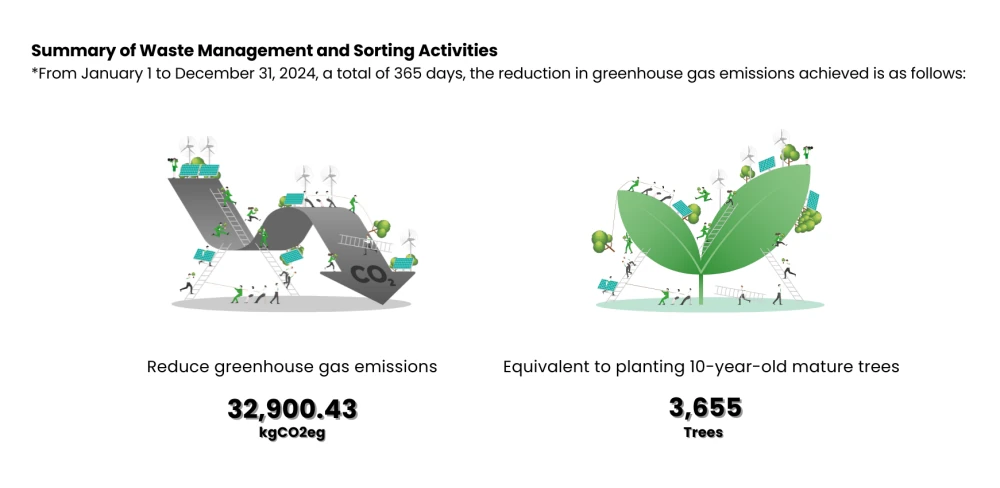 **Summary of Waste Management and Sorting Activities**
*From January 1 to December 31, 2024, a total of 365 days, the reduction in greenhouse gas emissions achieved is as follows:

$CO_2$

Reduce greenhouse gas emissions

**32,900.43**
**kgCO2eg**

Equivalent to planting 10-year-old mature trees

**3,655**
**Trees**